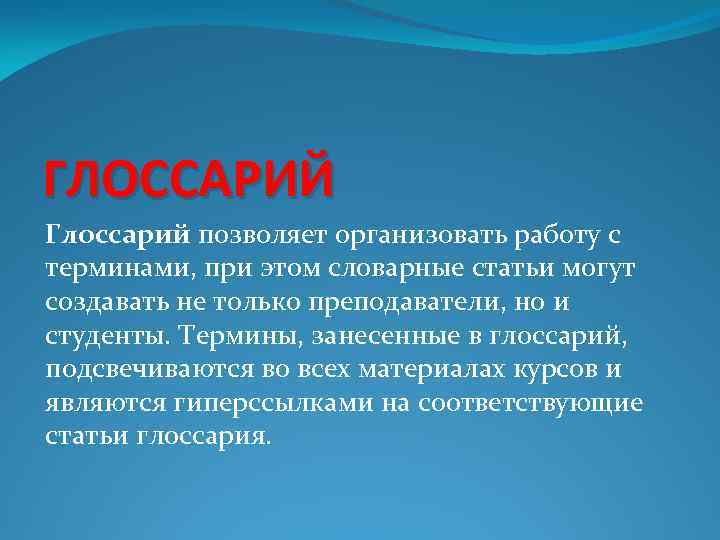 ГЛОССАРИЙ

Глоссарий позволяет организовать работу с терминами, при этом словарные статьи могут создавать не только преподаватели, но и студенты. Термины, занесенные в глоссарий, подсвечиваются во всех материалах курсов и являются гиперссылками на соответствующие статьи глоссария.